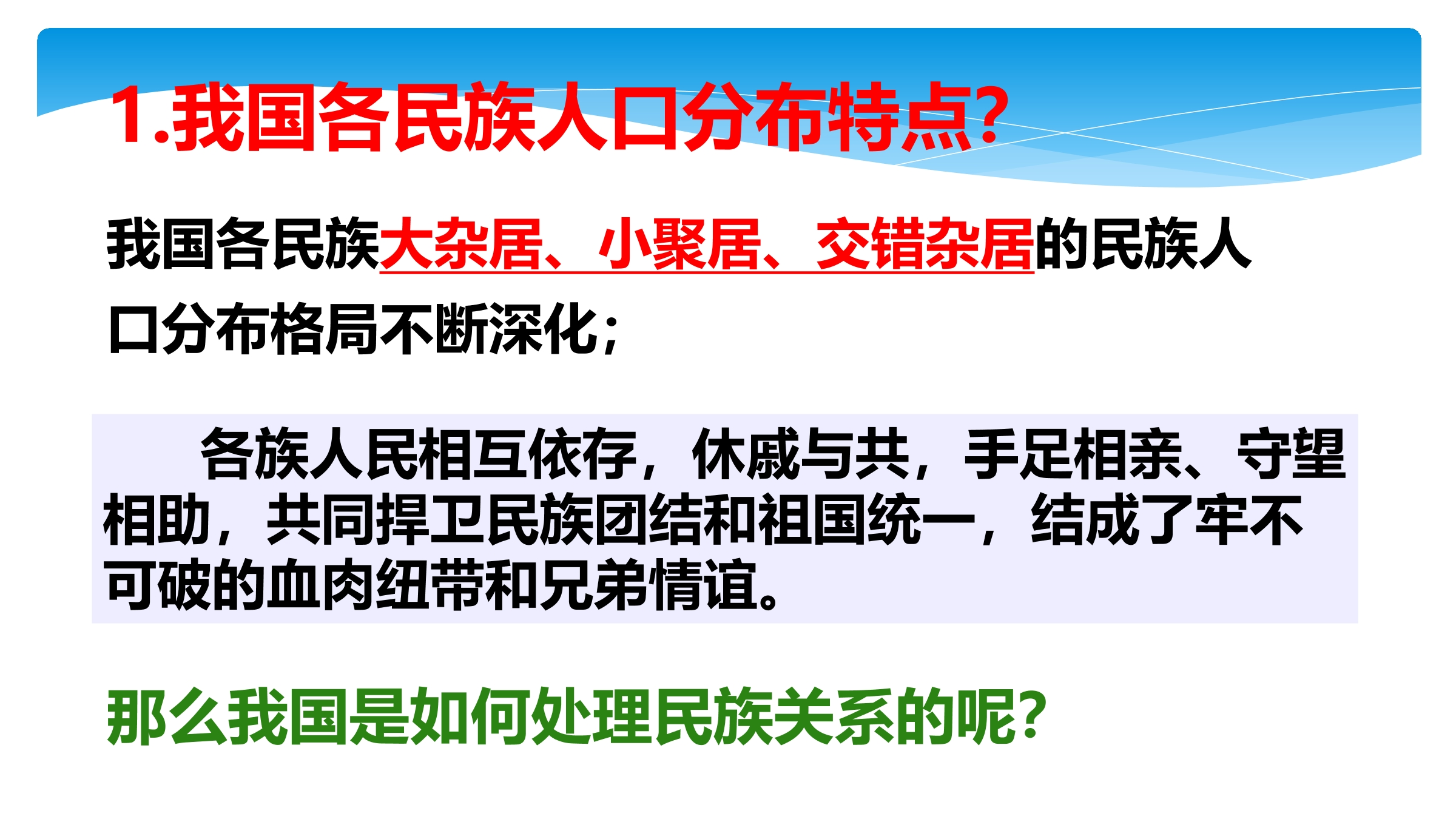 1.我国各民族人口分布特点?

我国各民族大杂居、小聚居、交错杂居的民族人口分布格局不断深化;

各族人民相互依存，休戚与共，手足相亲、守望相助，共同捍卫民族团结和祖国统一，结成了牢不可破的血肉纽带和兄弟情谊。

那么我国是如何处理民族关系的呢?